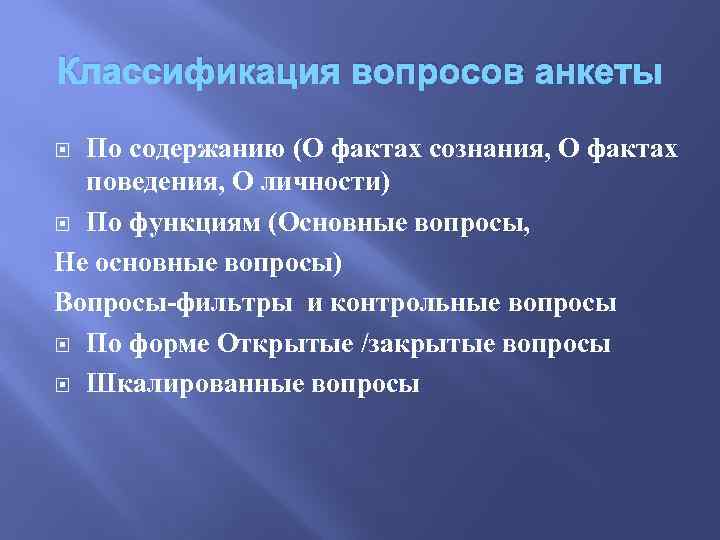 Классификация вопросов анкеты

По содержанию (О фактах сознания, О фактах поведения, О личности)

По функциям (Основные вопросы,

Не основные вопросы)

Вопросы-фильтры и контрольные вопросы

По форме Открытые /закрытые вопросы

Шкалированные вопросы